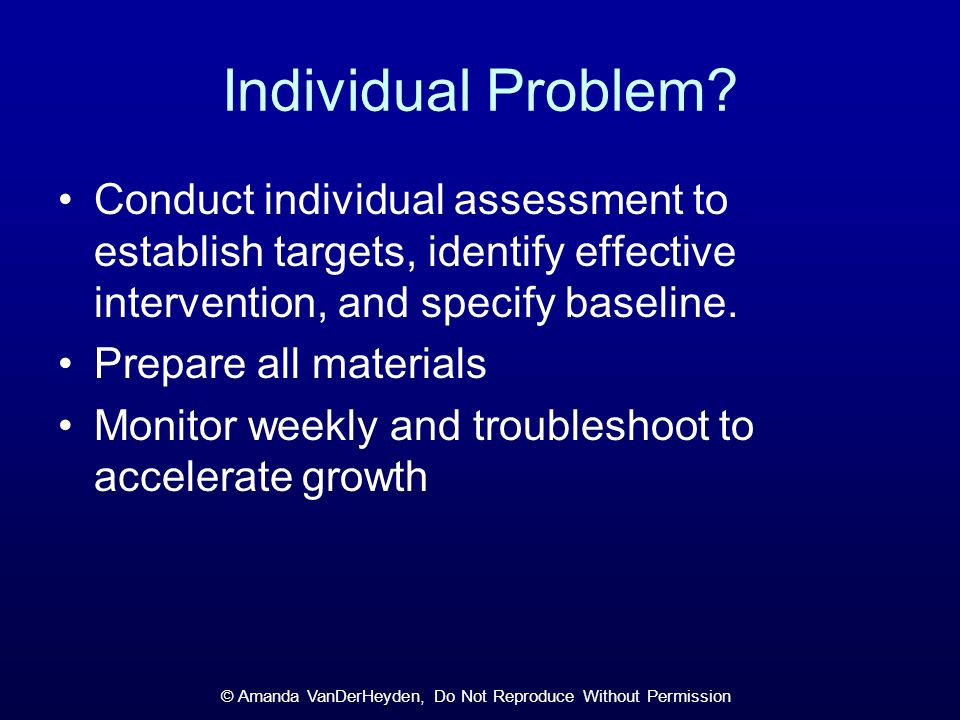 Individual Problem?

• Conduct individual assessment to establish targets, identify effective intervention, and specify baseline.
• Prepare all materials
• Monitor weekly and troubleshoot to accelerate growth

© Amanda VanDerHeyden, Do Not Reproduce Without Permission